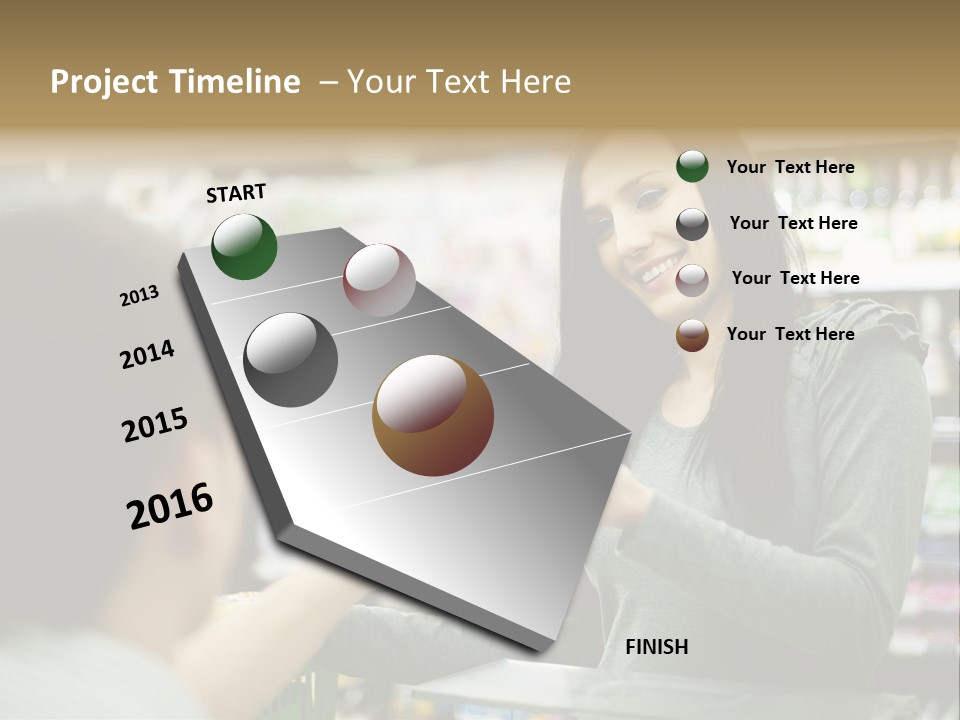 Project Timeline – Your Text Here

START

2013

2014

2015

2016

FINISH

Your Text Here

Your Text Here

Your Text Here

Your Text Here